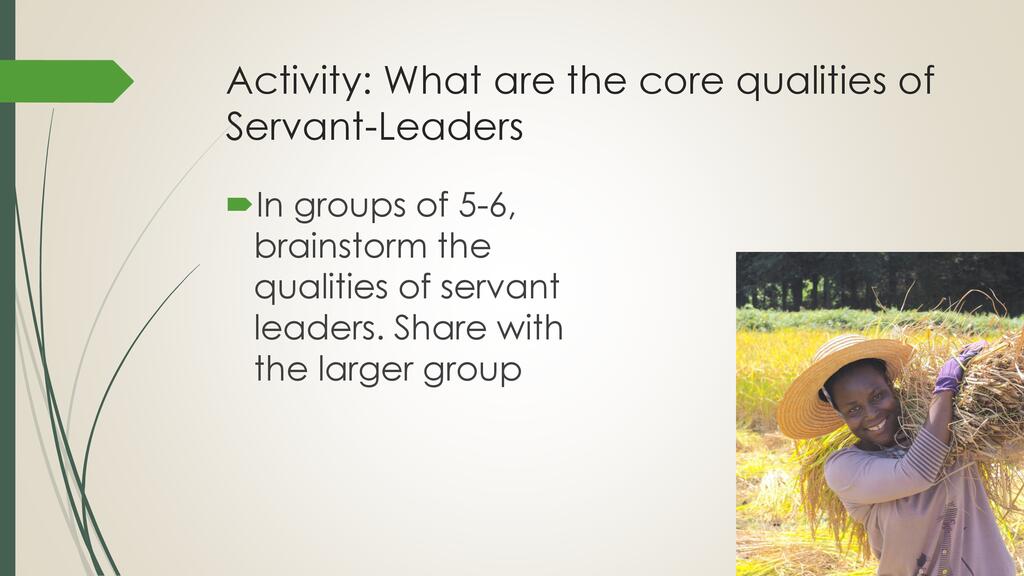 Activity: What are the core qualities of Servant-Leaders

In groups of 5-6, brainstorm the qualities of servant leaders. Share with the larger group